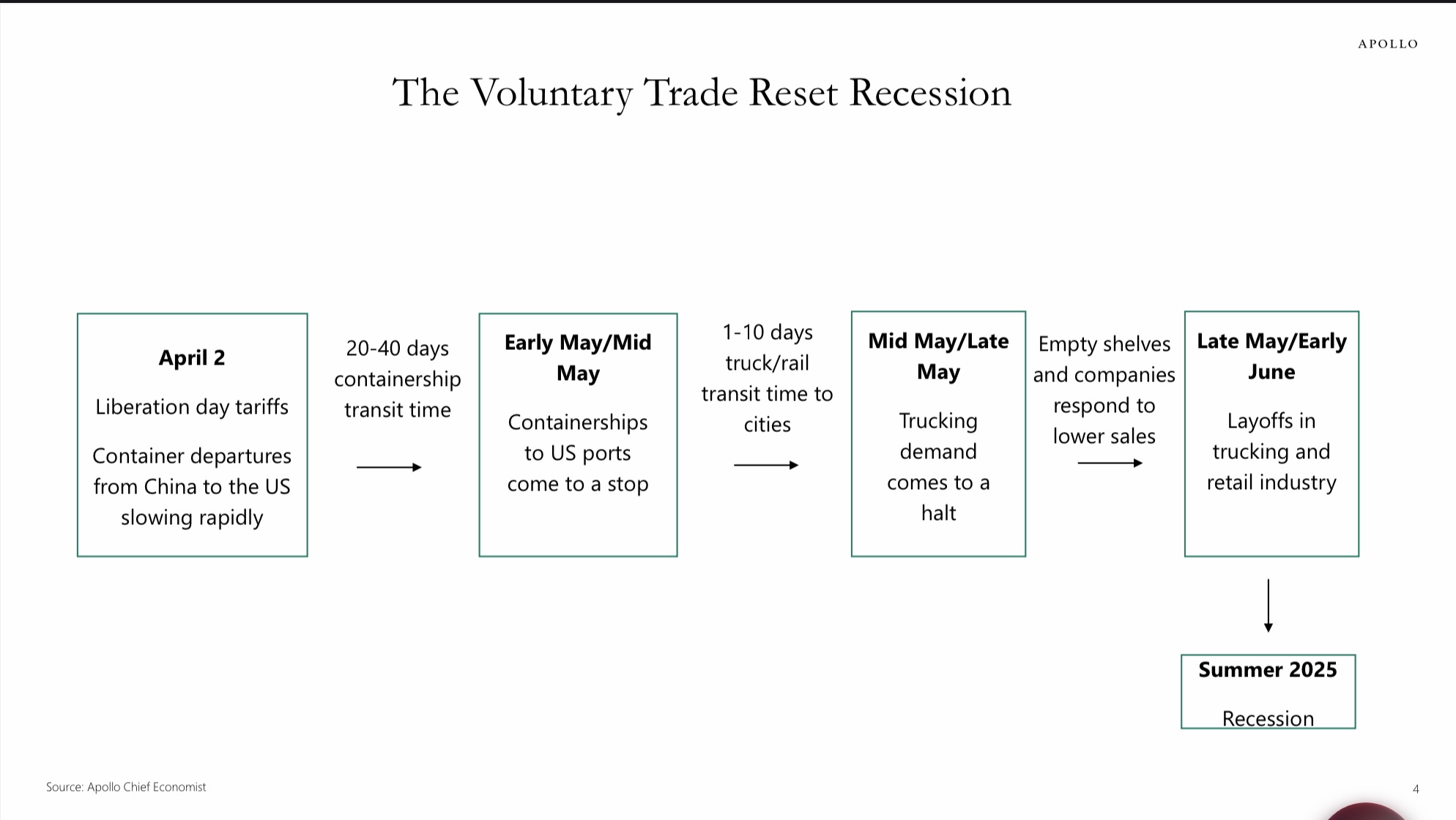 APOLLO

The Voluntary Trade Reset Recession

April 2

Liberation day tariffs

Container departures from China to the US slowing rapidly

20-40 days containership transit time

Early May/Mid May

Containerships to US ports come to a stop

1-10 days truck/rail transit time to cities

Mid May/Late May

Trucking demand comes to a halt

Empty shelves and companies respond to lower sales

Late May/Early June

Layoffs in trucking and retail industry

Summer 2025

Recession

Source: Apollo Chief Economist

4